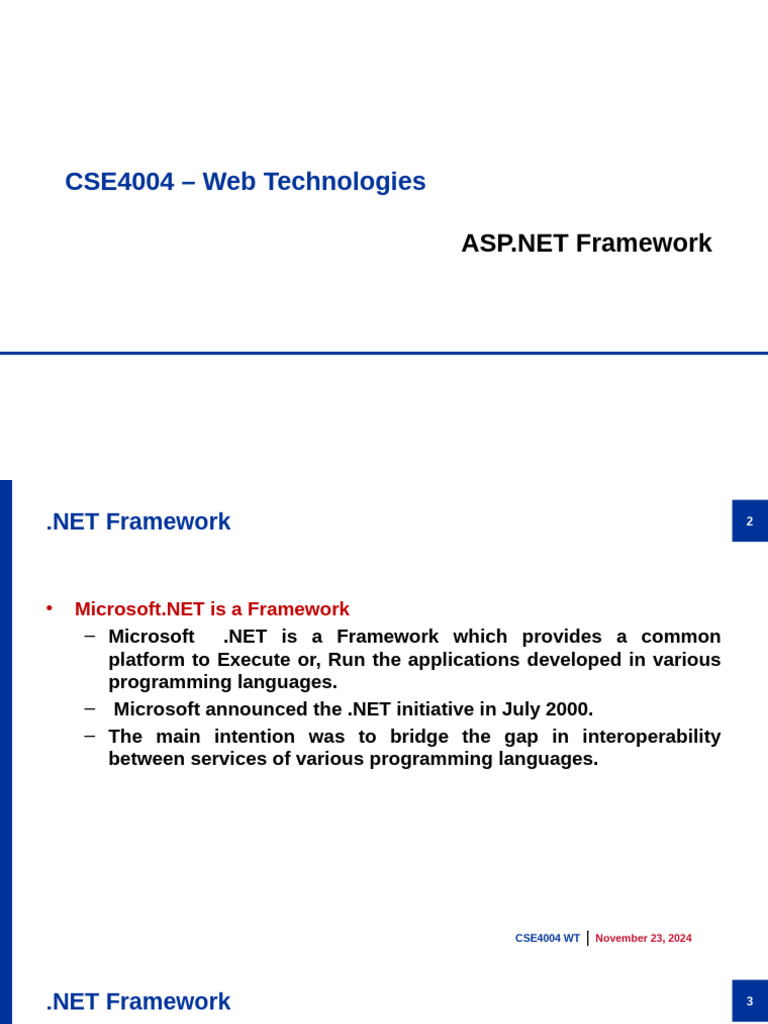 CSE4004 – Web Technologies

ASP.NET Framework

.NET Framework

2

• Microsoft.NET is a Framework
 – Microsoft .NET is a Framework which provides a common platform to Execute or, Run the applications developed in various programming languages.
 – Microsoft announced the .NET initiative in July 2000.
 – The main intention was to bridge the gap in interoperability between services of various programming languages.

CSE4004 WT | November 23, 2024

.NET Framework

3